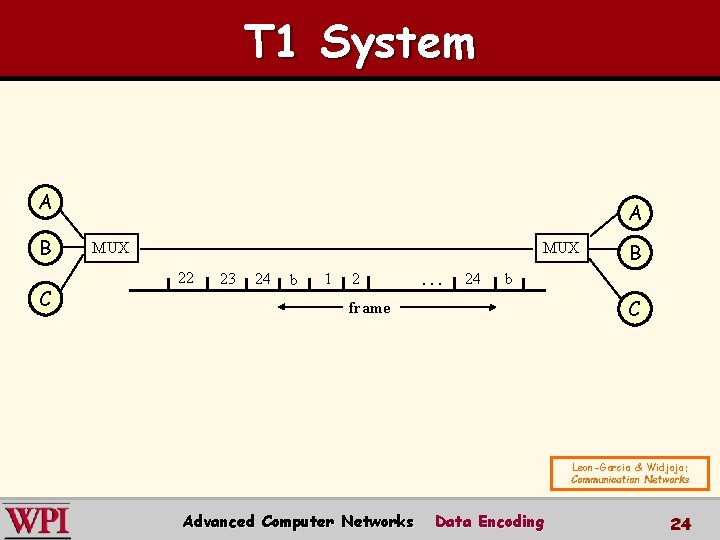 T1 System

A
B
C
MUX
MUX
A
B
C

22 23 24 b 1 2 . . . 24 b
frame

Leon-Garcia & Widjaja:
Communication Networks

WPI
Advanced Computer Networks Data Encoding 24